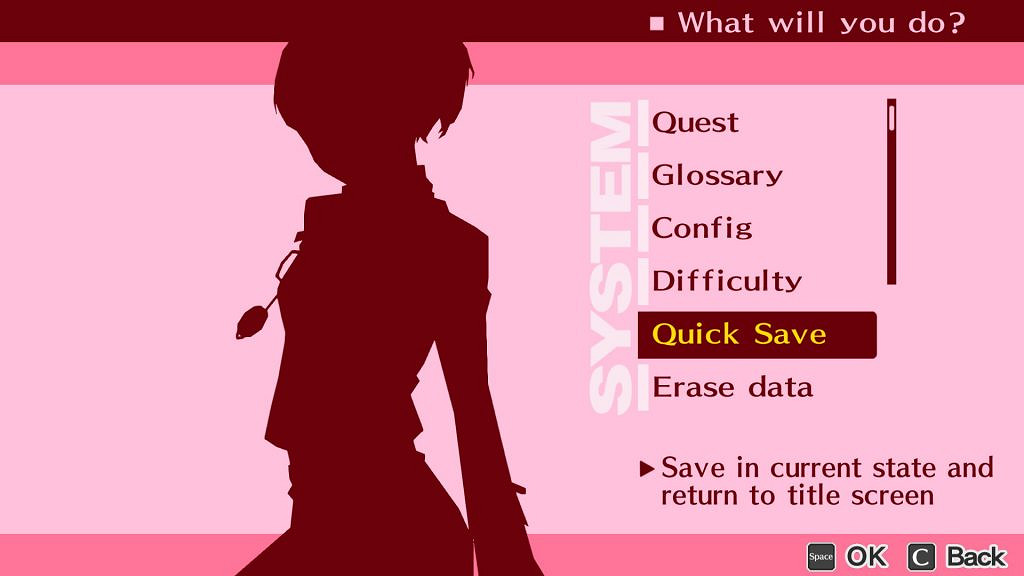 ■ What will you do?

SYSTEM

Quest
Glossary
Config
Difficulty
Quick Save
Erase data

▶ Save in current state and return to title screen

Space OK C Back